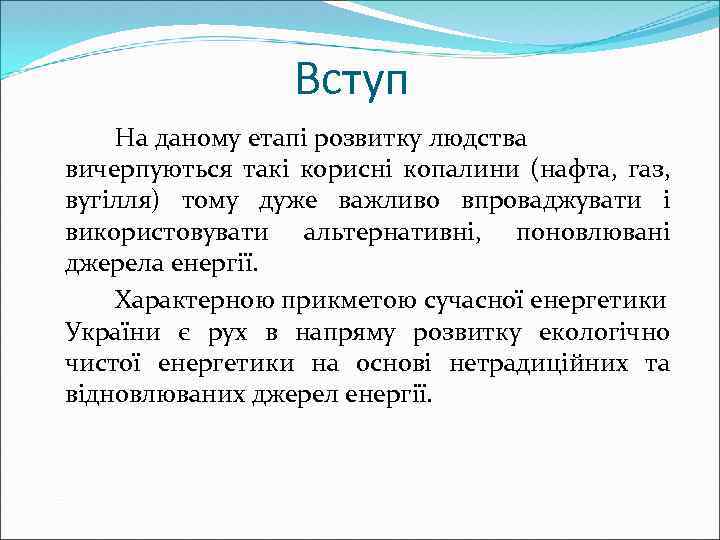 Вступ

На даному етапі розвитку людства вичерпуються такі корисні копалини (нафта, газ, вугілля) тому дуже важливо впроваджувати і використовувати альтернативні, поновлювані джерела енергії.

Характерною прикметою сучасної енергетики України є рух в напряму розвитку екологічно чистої енергетики на основі нетрадиційних та відновлюваних джерел енергії.